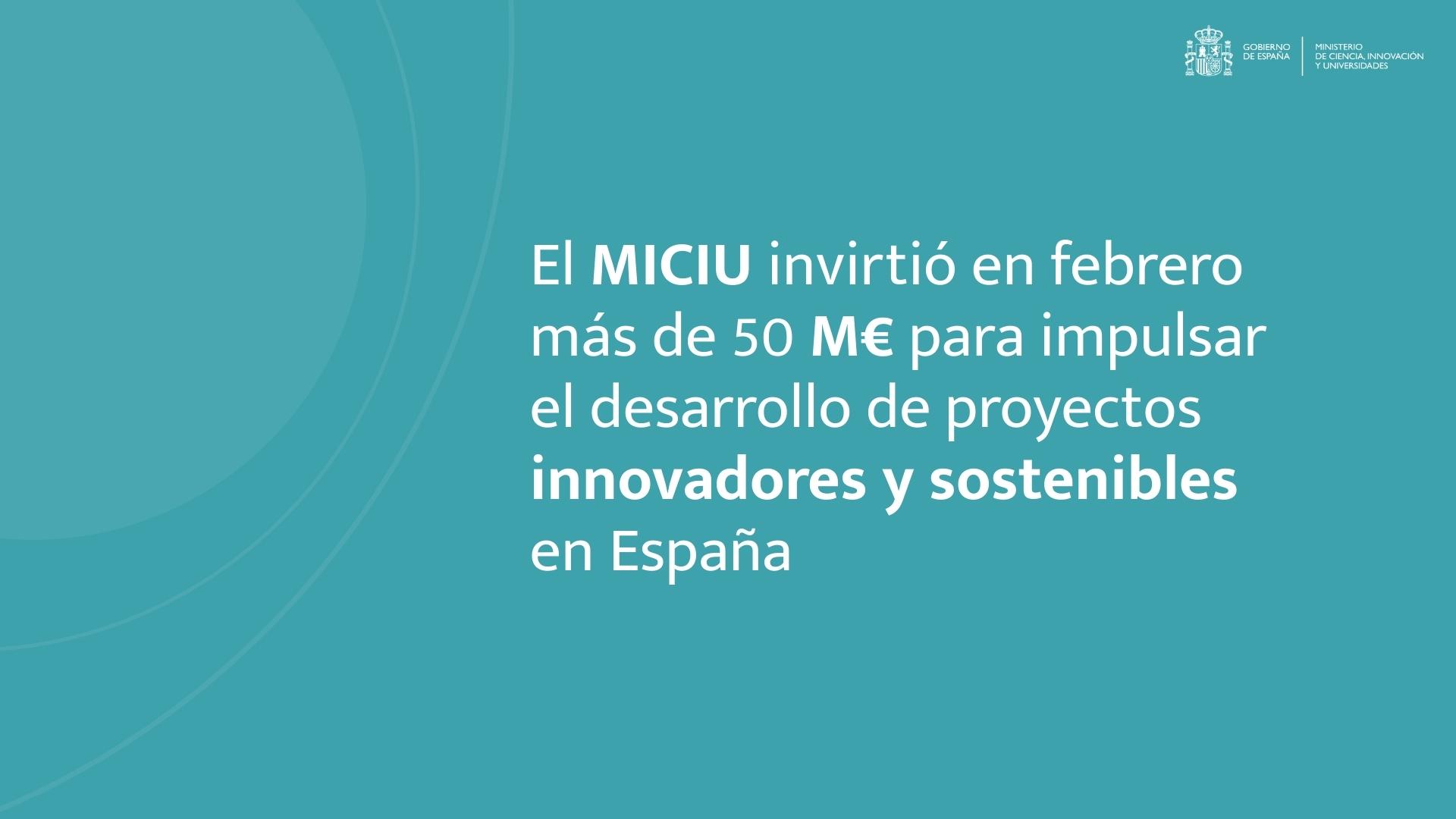 GOBIERNO DE ESPAÑA

MINISTERIO DE CIENCIA, INNOVACIÓN Y UNIVERSIDADES

El MICIU invirtió en febrero más de 50 M€ para impulsar el desarrollo de proyectos innovadores y sostenibles en España